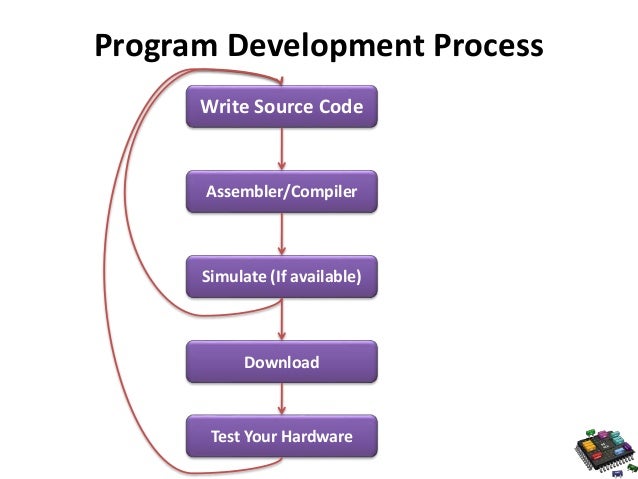 Program Development Process

Write Source Code

Assembler/Compiler

Simulate (If available)

Download

Test Your Hardware